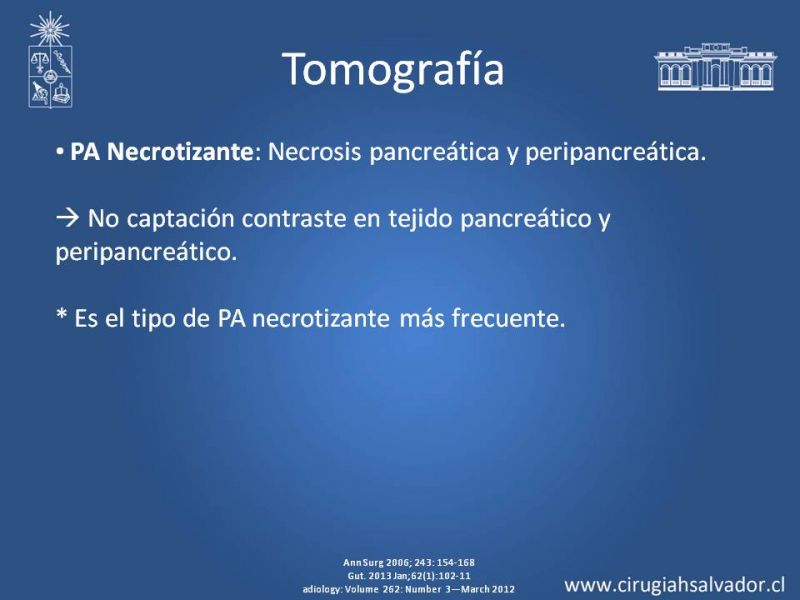 Tomografía

• PA Necrotizante: Necrosis pancreática y peripancreática.

→ No captación contraste en tejido pancreático y peripancreático.

* Es el tipo de PA necrotizante más frecuente.

Ann Surg 2006; 243: 154-168
Gut. 2013 Jan;62(1):102-11
adiology: Volume 262: Number 3—March 2012

www.cirugiahsalvador.cl